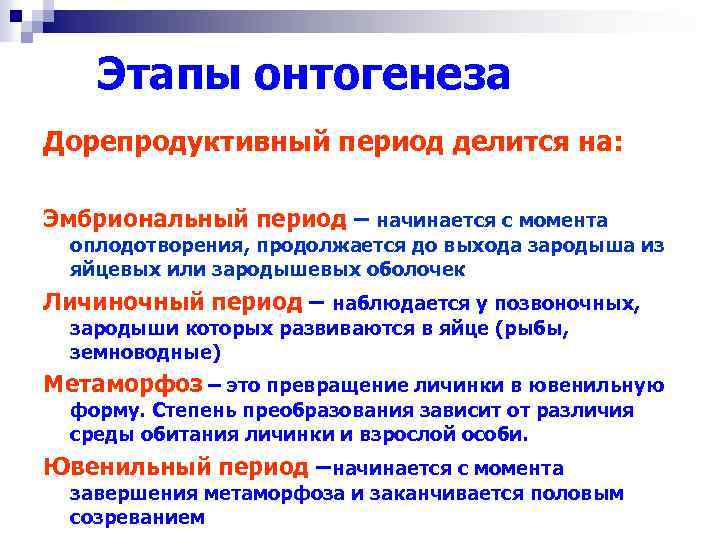 Этапы онтогенеза

Дорепродуктивный период делится на:

Эмбриональный период – начинается с момента оплодотворения, продолжается до выхода зародыша из яйцевых или зародышевых оболочек

Личиночный период – наблюдается у позвоночных, зародыши которых развиваются в яйце (рыбы, земноводные)

Метаморфоз – это превращение личинки в ювенильную форму. Степень преобразования зависит от различия среды обитания личинки и взрослой особи.

Ювенильный период –начинается с момента завершения метаморфоза и заканчивается половым созреванием